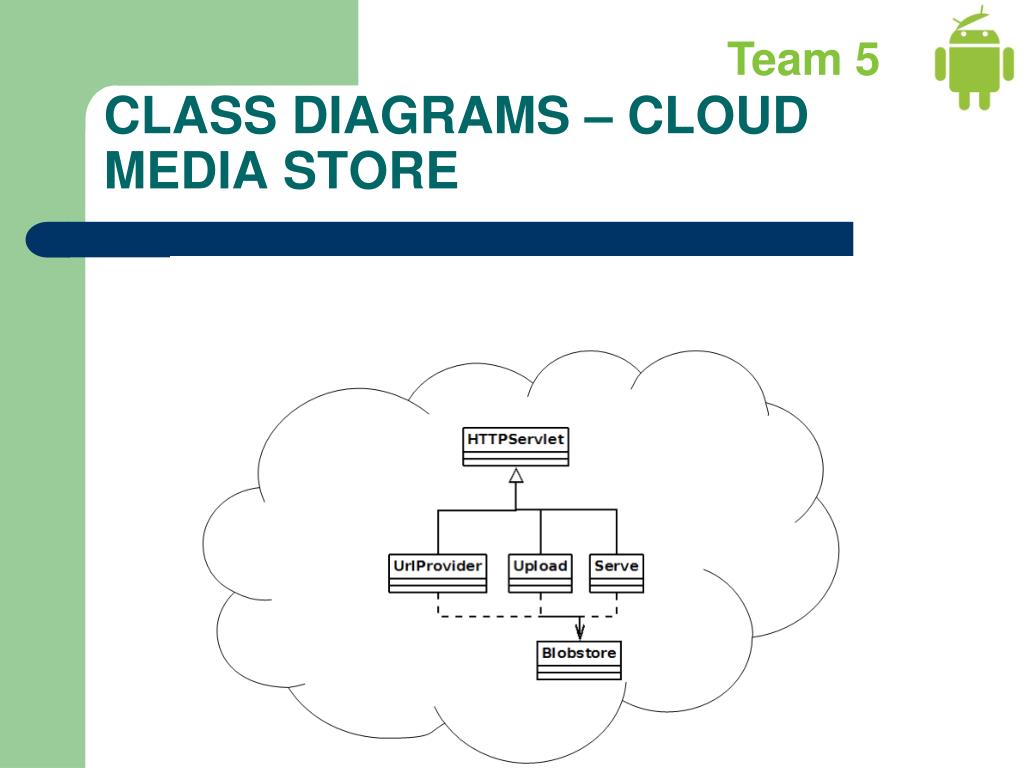 Team 5

CLASS DIAGRAMS – CLOUD MEDIA STORE

HTTPServlet

UrlProvider

Upload

Serve

Blobstore